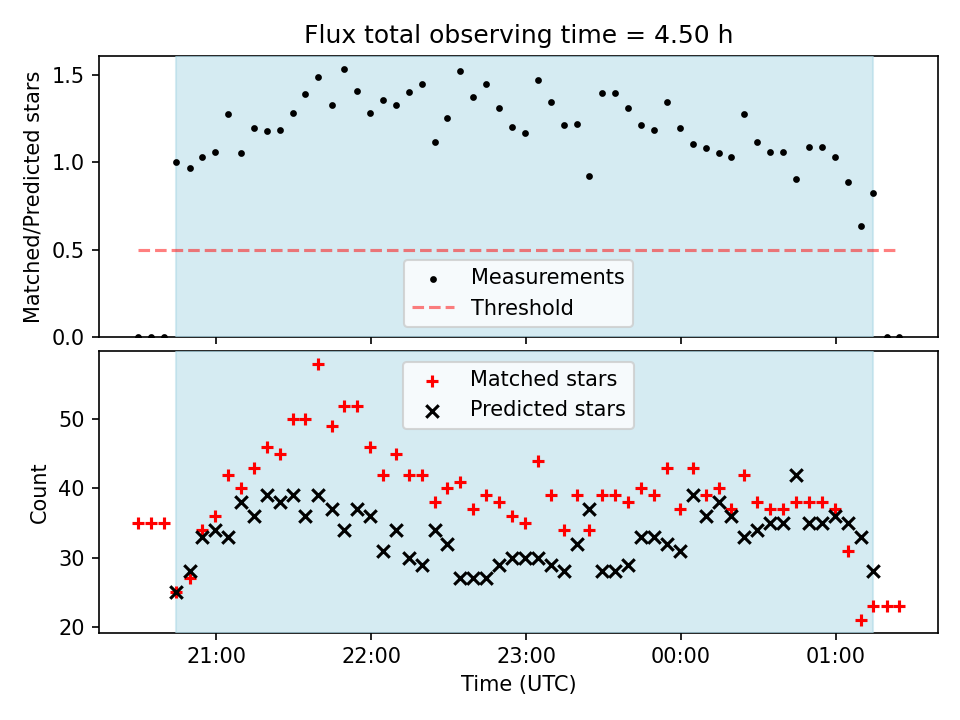 Flux total observing time = 4.50 h

Matched/Predicted stars

1.5
1.0
0.5
0.0

Measurements
Threshold

Matched stars
Predicted stars

Count

50
40
30
20

21:00
22:00
23:00
00:00
01:00

Time (UTC)